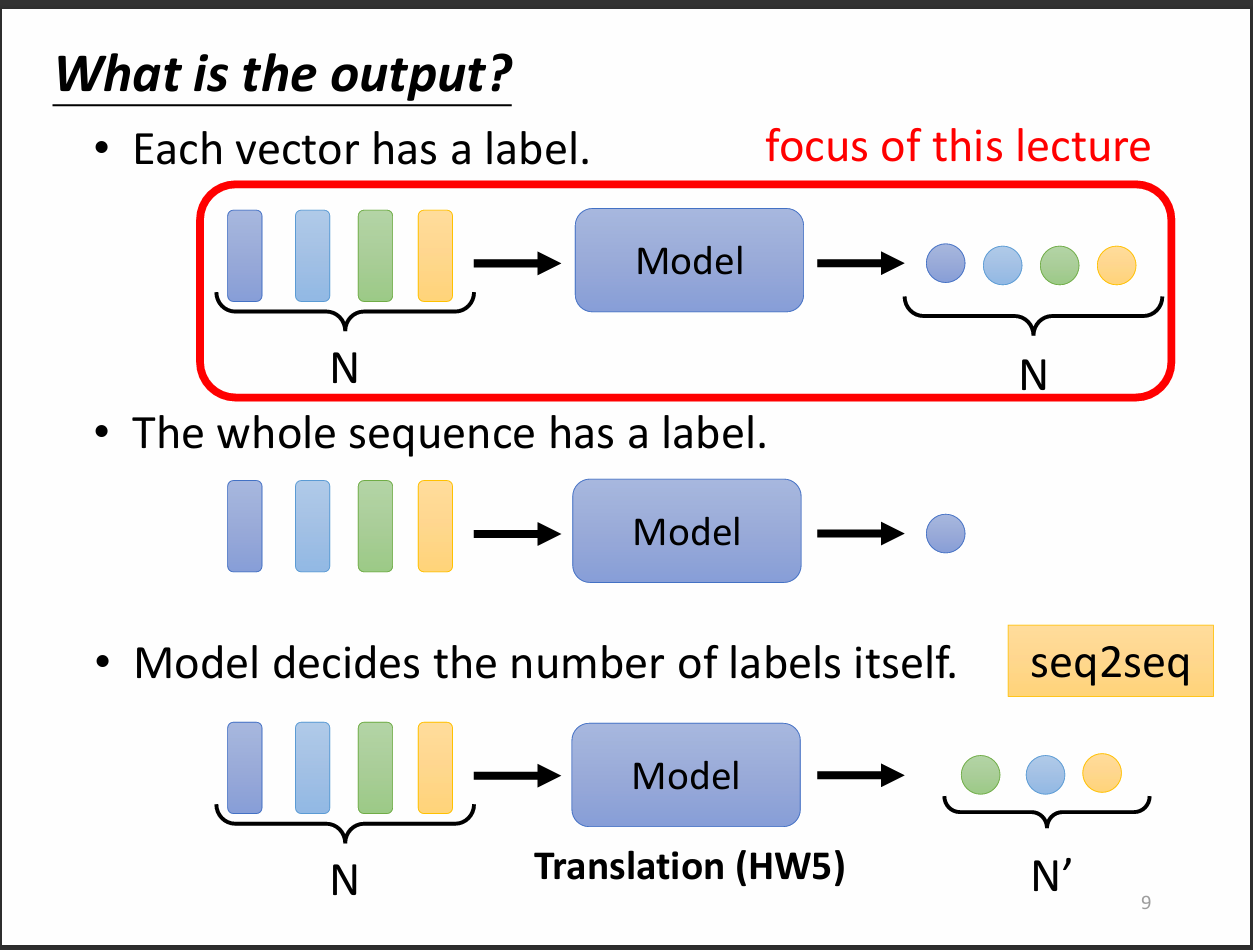 What is the output?

• Each vector has a label.

focus of this lecture

Model

N

N

• The whole sequence has a label.

Model

• Model decides the number of labels itself.

seq2seq

Model

N

Translation (HW5)

N'

9